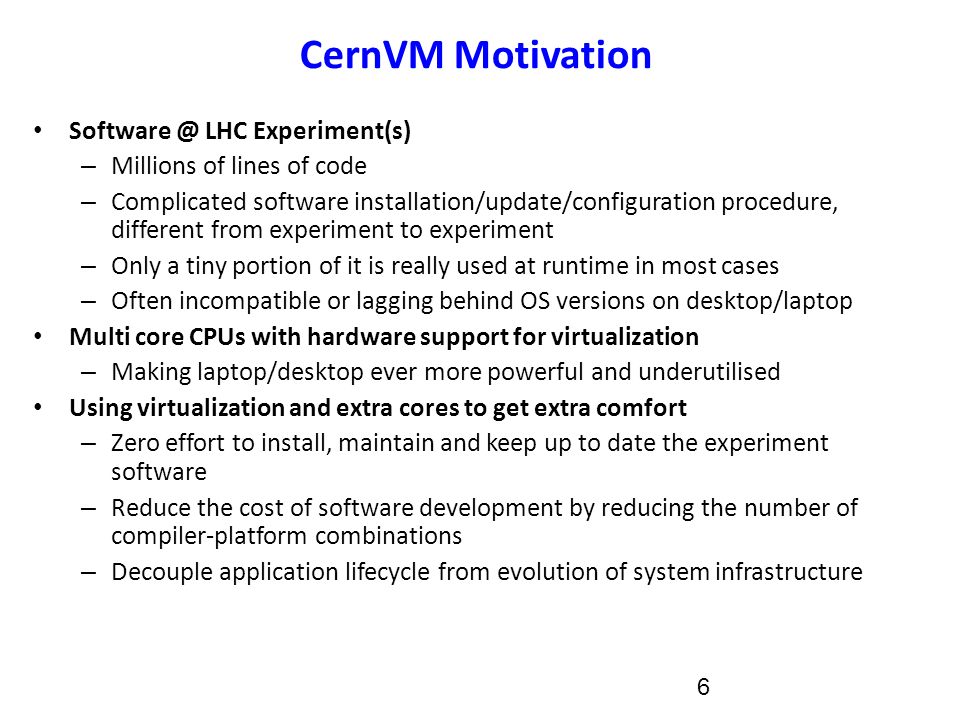 CernVM Motivation

• Software @ LHC Experiment(s)
– Millions of lines of code
– Complicated software installation/update/configuration procedure, different from experiment to experiment
– Only a tiny portion of it is really used at runtime in most cases
– Often incompatible or lagging behind OS versions on desktop/laptop
• Multi core CPUs with hardware support for virtualization
– Making laptop/desktop ever more powerful and underutilised
• Using virtualization and extra cores to get extra comfort
– Zero effort to install, maintain and keep up to date the experiment software
– Reduce the cost of software development by reducing the number of compiler-platform combinations
– Decouple application lifecycle from evolution of system infrastructure

6